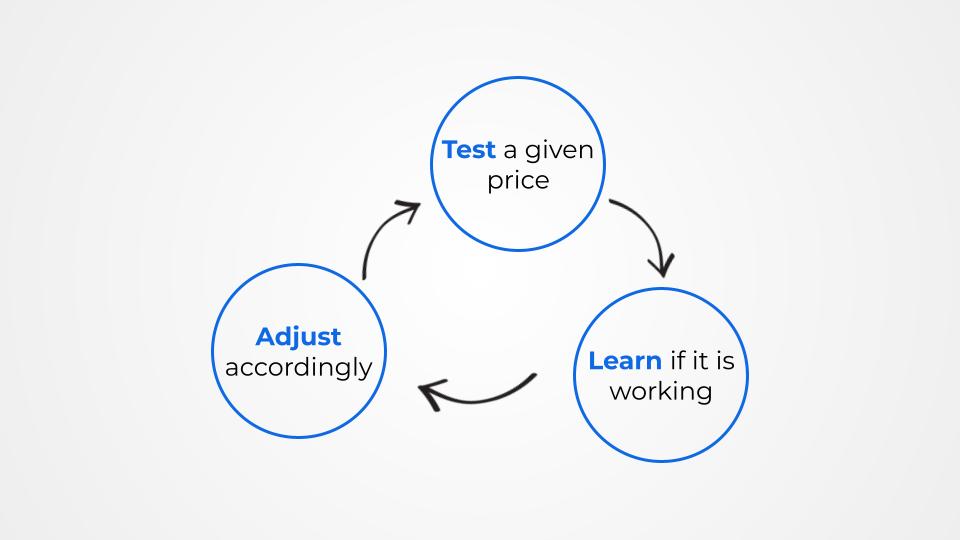 Test a given price

Learn if it is working

Adjust accordingly